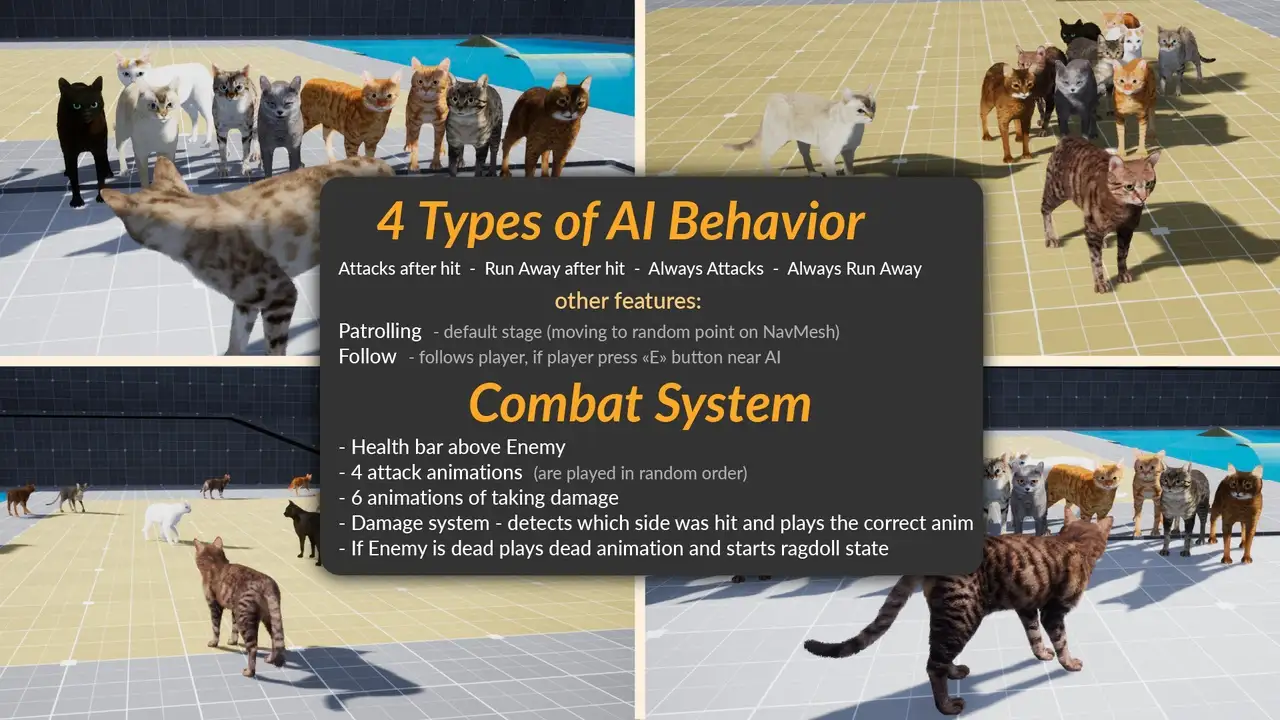 4 Types of AI Behavior

Attacks after hit - Run Away after hit - Always Attacks - Always Run Away

other features:

Patrolling - default stage (moving to random point on NavMesh)
Follow - follows player, if player press «E» button near AI

Combat System

- Health bar above Enemy
- 4 attack animations (are played in random order)
- 6 animations of taking damage
- Damage system - detects which side was hit and plays the correct anim
- If Enemy is dead plays dead animation and starts ragdoll state